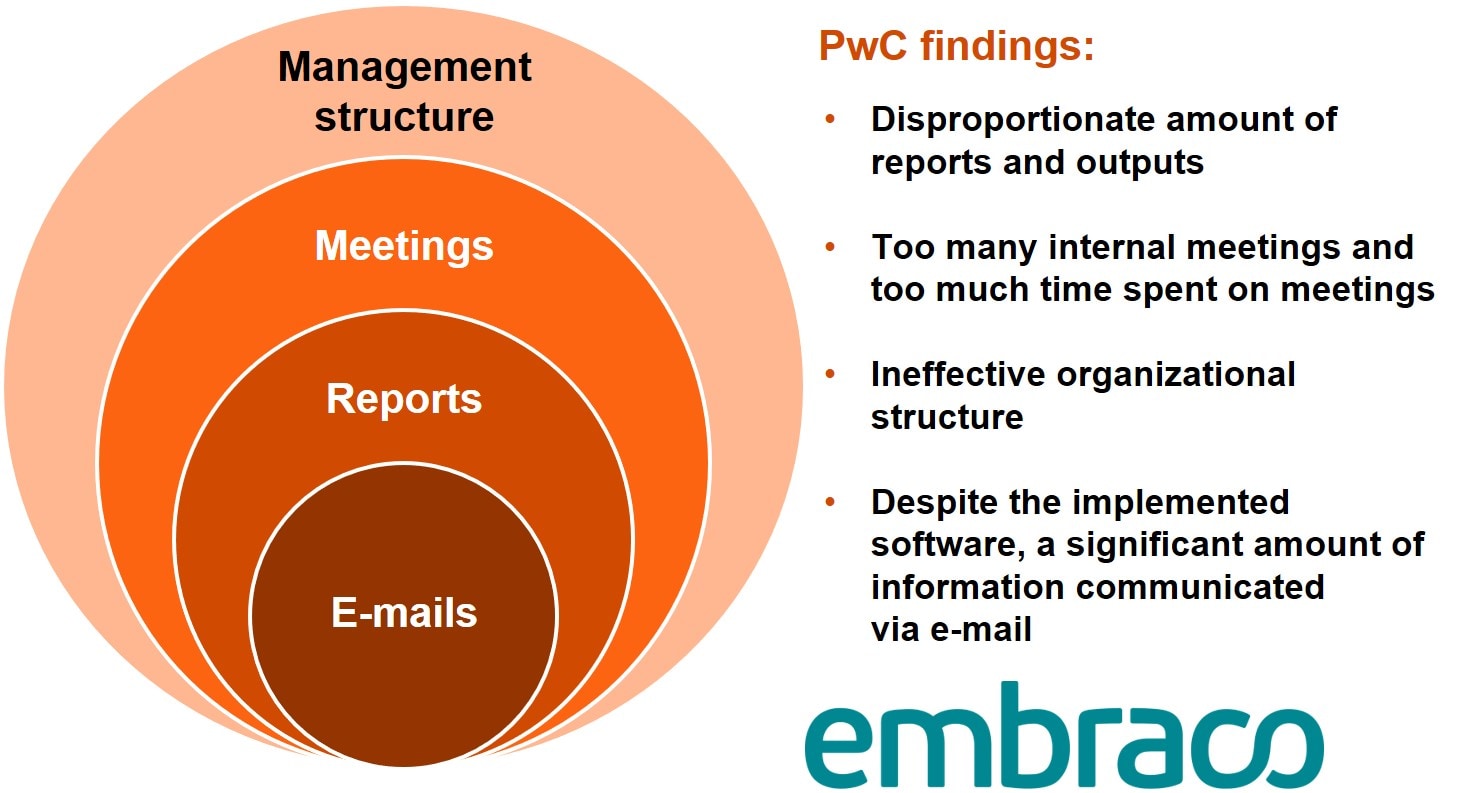 Management structure

Meetings

Reports

E-mails

PwC findings:

• Disproportionate amount of reports and outputs

• Too many internal meetings and too much time spent on meetings

• Ineffective organizational structure

• Despite the implemented software, a significant amount of information communicated via e-mail

embraco